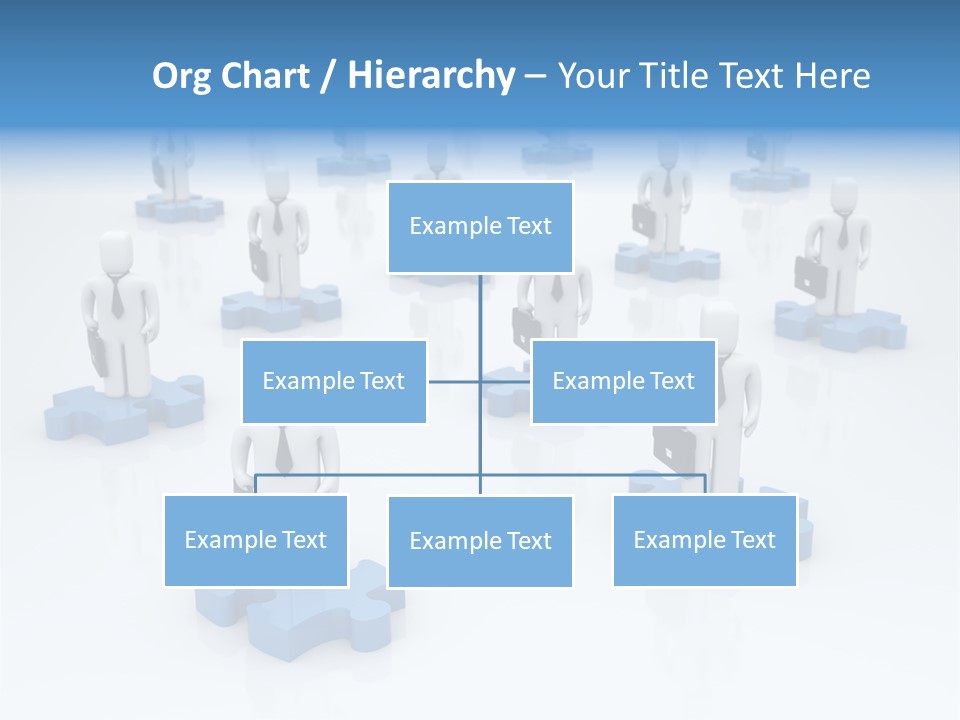 Org Chart / Hierarchy – Your Title Text Here

Example Text

Example Text

Example Text

Example Text

Example Text

Example Text